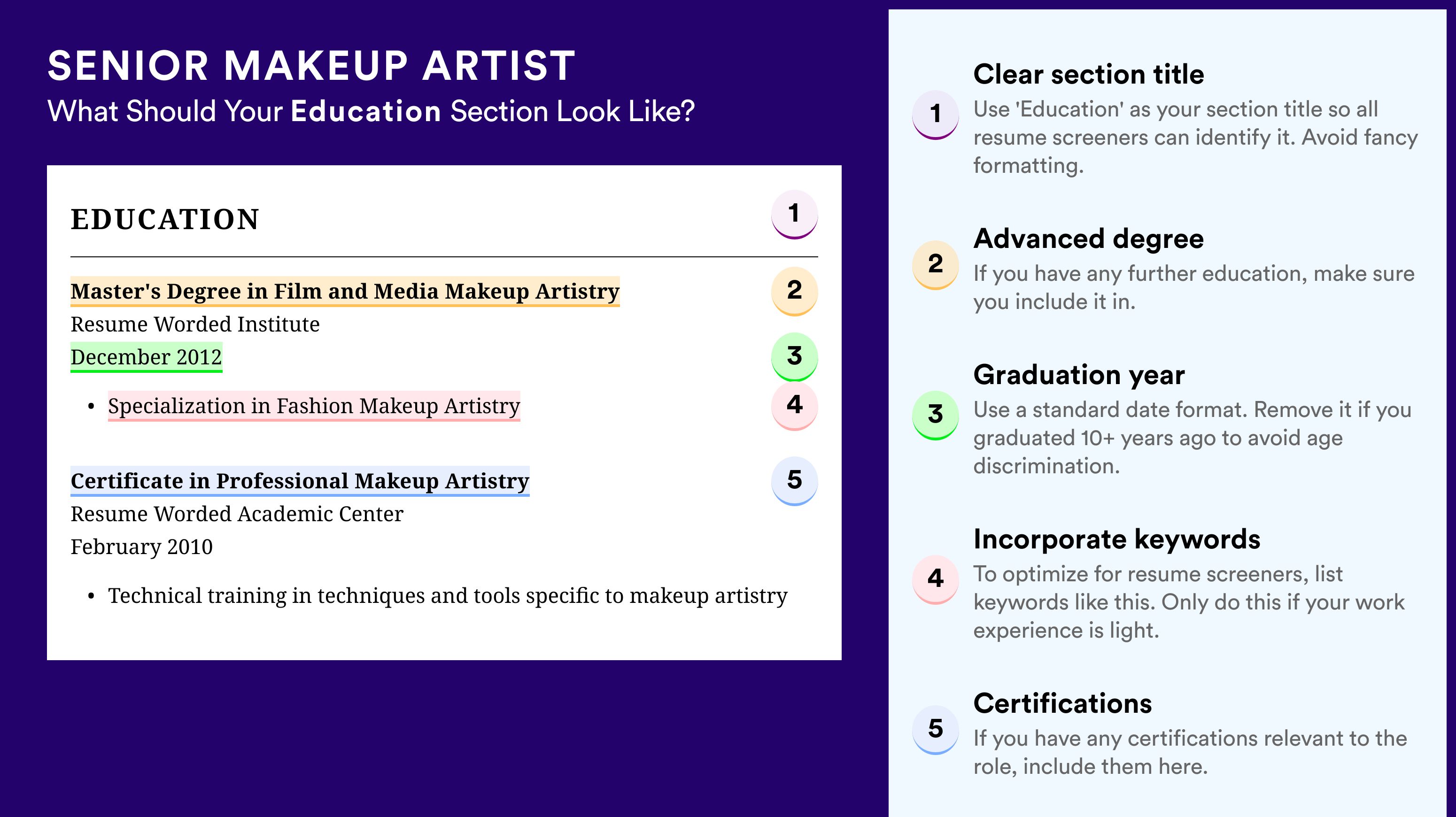 SENIOR MAKEUP ARTIST
What Should Your Education Section Look Like?

EDUCATION 1

Master's Degree in Film and Media Makeup Artistry 2
Resume Worded Institute
December 2012 3
• Specialization in Fashion Makeup Artistry 4

Certificate in Professional Makeup Artistry 5
Resume Worded Academic Center
February 2010
• Technical training in techniques and tools specific to makeup artistry

1 Clear section title
Use 'Education' as your section title so all resume screeners can identify it. Avoid fancy formatting.

2 Advanced degree
If you have any further education, make sure you include it in.

3 Graduation year
Use a standard date format. Remove it if you graduated 10+ years ago to avoid age discrimination.

4 Incorporate keywords
To optimize for resume screeners, list keywords like this. Only do this if your work experience is light.

5 Certifications
If you have any certifications relevant to the role, include them here.